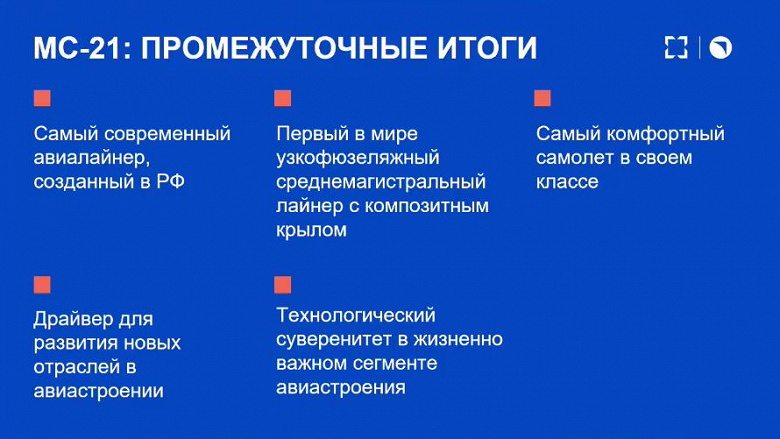 МС-21: ПРОМЕЖУТОЧНЫЕ ИТОГИ

Самый современный авиалайнер, созданный в РФ

Первый в мире узкофюзеляжный среднемагистральный лайнер с композитным крылом

Самый комфортный самолет в своем классе

Драйвер для развития новых отраслей в авиастроении

Технологический суверенитет в жизненно важном сегменте авиастроения